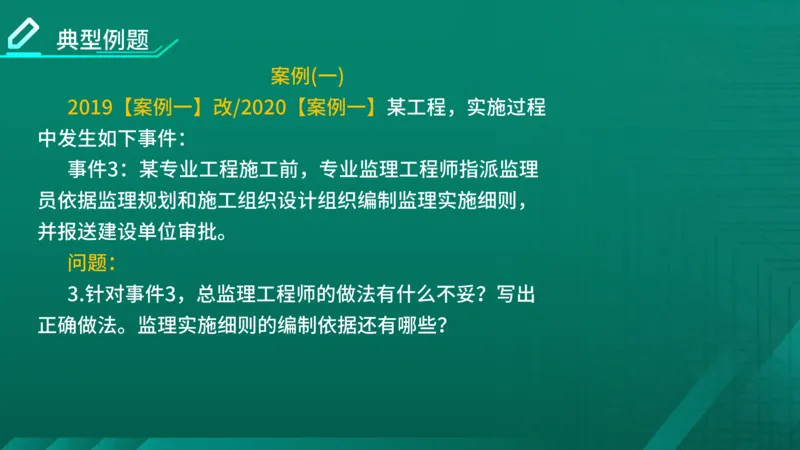 典型例题

案例(一)

2019【案例一】改/2020【案例一】某工程，实施过程中发生如下事件：

事件3：某专业工程施工前，专业监理工程师指派监理员依据监理规划和施工组织设计组织编制监理实施细则，并报送建设单位审批。

问题：

3.针对事件3，总监理工程师的做法有什么不妥？写出正确做法。监理实施细则的编制依据还有哪些？